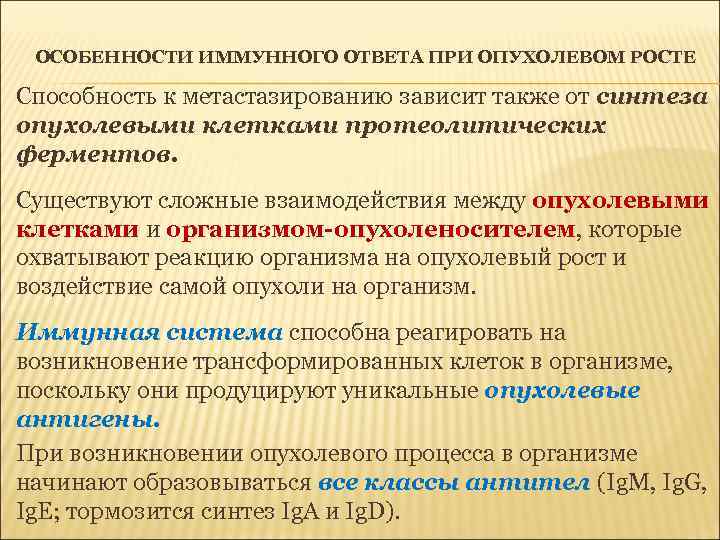 ОСОБЕННОСТИ ИММУННОГО ОТВЕТА ПРИ ОПУХОЛЕВОМ РОСТЕ

Способность к метастазированию зависит также от синтеза опухолевыми клетками протеолитических ферментов.

Существуют сложные взаимодействия между опухолевыми клетками и организмом-опухоленосителем, которые охватывают реакцию организма на опухолевый рост и воздействие самой опухоли на организм.

Иммунная система способна реагировать на возникновение трансформированных клеток в организме, поскольку они продуцируют уникальные опухолевые антигены.

При возникновении опухолевого процесса в организме начинают образовываться все классы антител (IgM, IgG, IgE; тормозится синтез IgA и IgD).